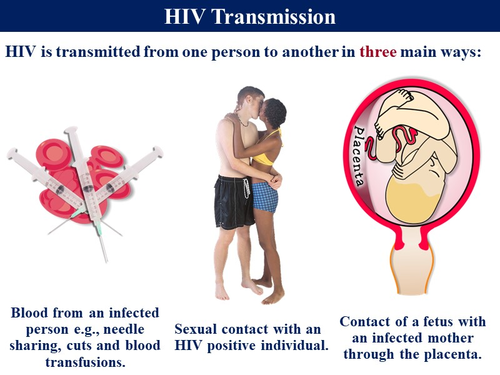 HIV Transmission

HIV is transmitted from one person to another in three main ways:

placenta

Blood from an infected person e.g., needle sharing, cuts and blood transfusions.

Sexual contact with an HIV positive individual.

Contact of a fetus with an infected mother through the placenta.